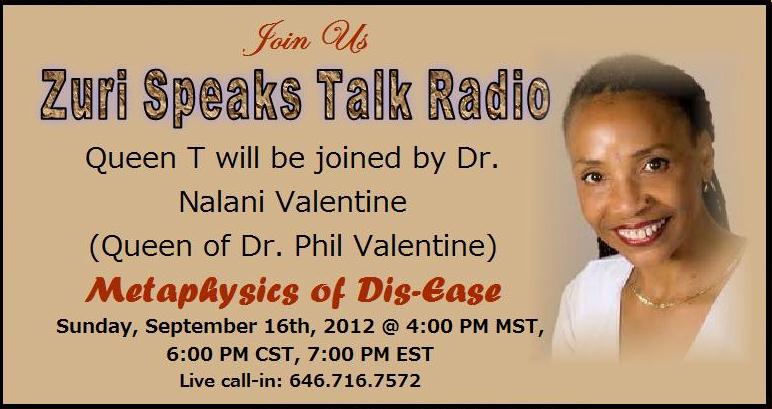 Join Us
Zuri Speaks Talk Radio

Queen T will be joined by Dr. Nalani Valentine (Queen of Dr. Phil Valentine)

Metaphysics of Dis-Ease

Sunday, September 16th, 2012 @ 4:00 PM MST, 6:00 PM CST, 7:00 PM EST
Live call-in: 646.716.7572